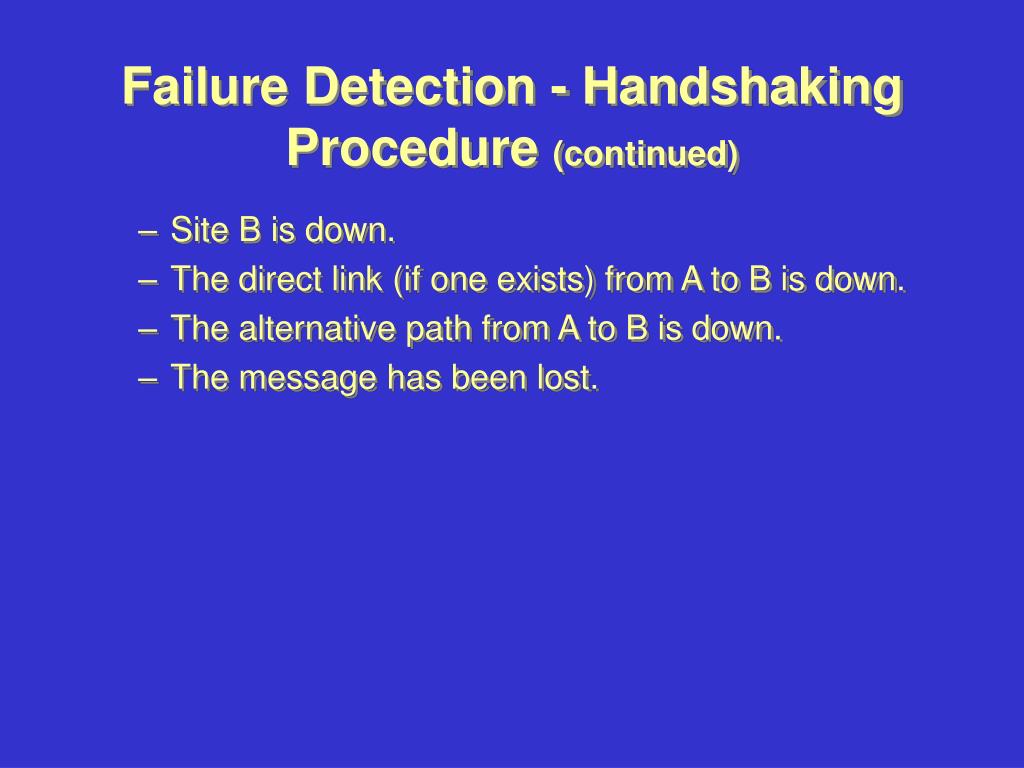 Failure Detection - Handshaking Procedure (continued)

– Site B is down.
– The direct link (if one exists) from A to B is down.
– The alternative path from A to B is down.
– The message has been lost.